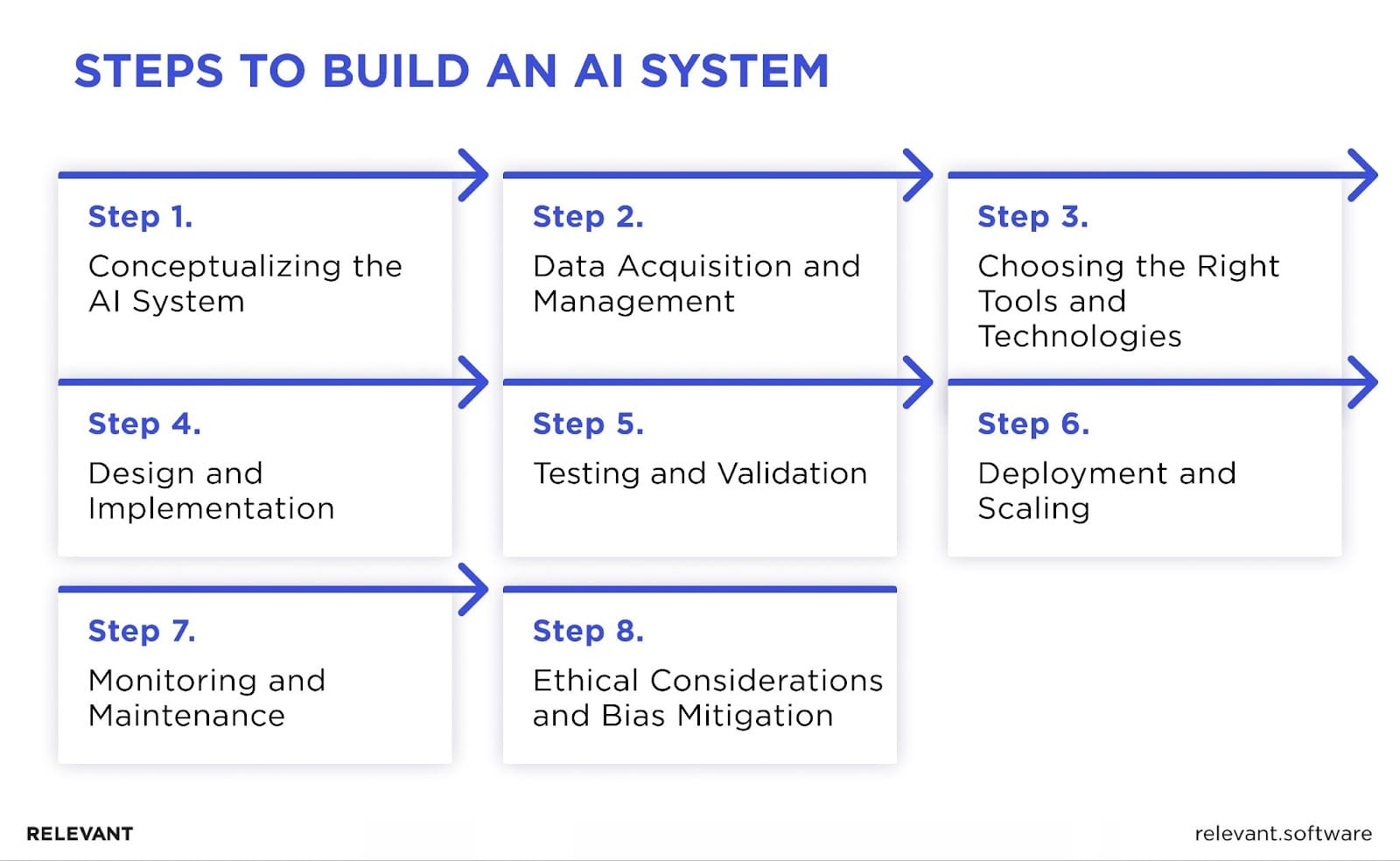 STEPS TO BUILD AN AI SYSTEM

Step 1.
Conceptualizing the AI System

Step 2.
Data Acquisition and Management

Step 3.
Choosing the Right Tools and Technologies

Step 4.
Design and Implementation

Step 5.
Testing and Validation

Step 6.
Deployment and Scaling

Step 7.
Monitoring and Maintenance

Step 8.
Ethical Considerations and Bias Mitigation

RELEVANT

relevant.software